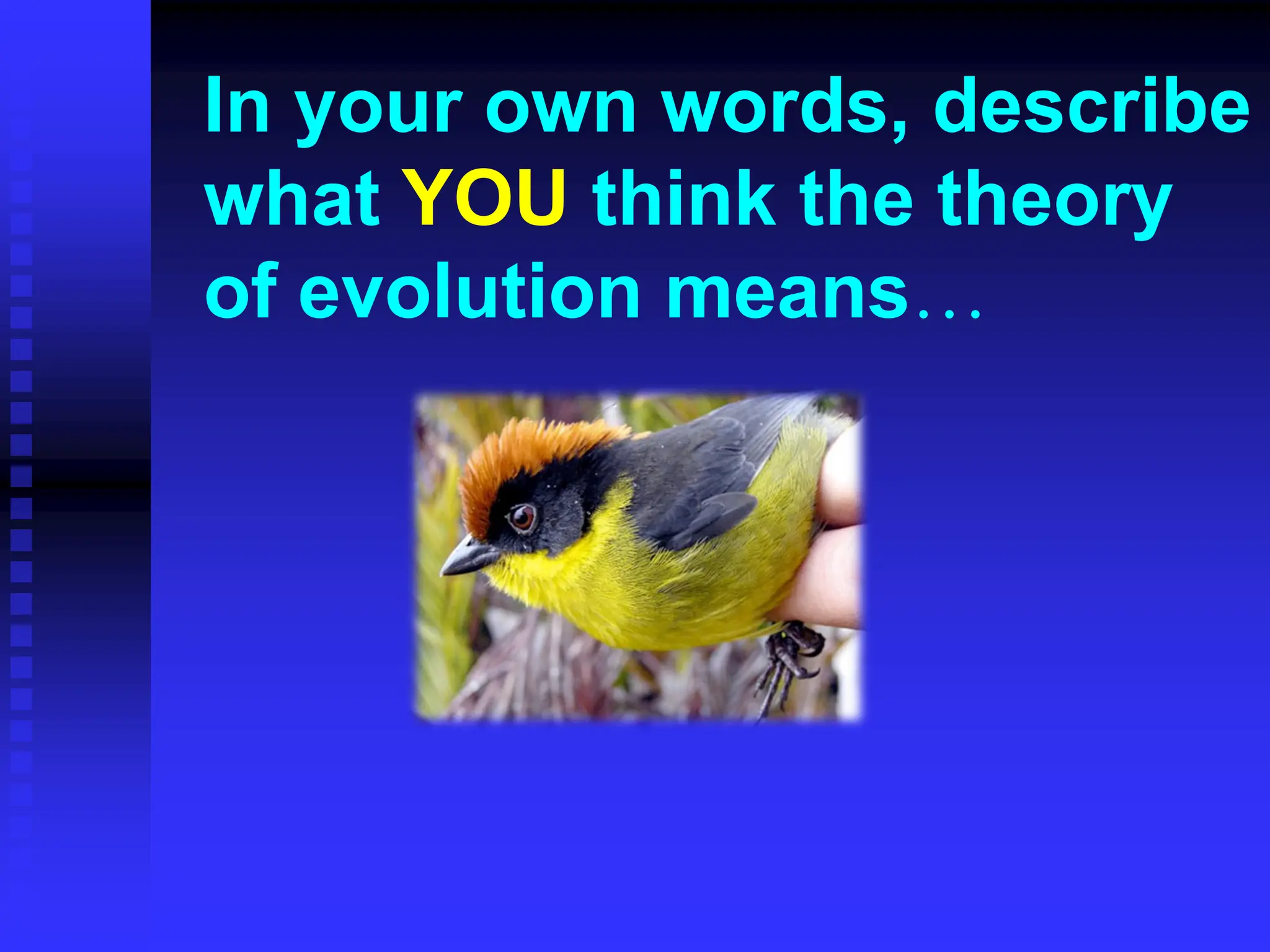 In your own words, describe what YOU think the theory of evolution means…